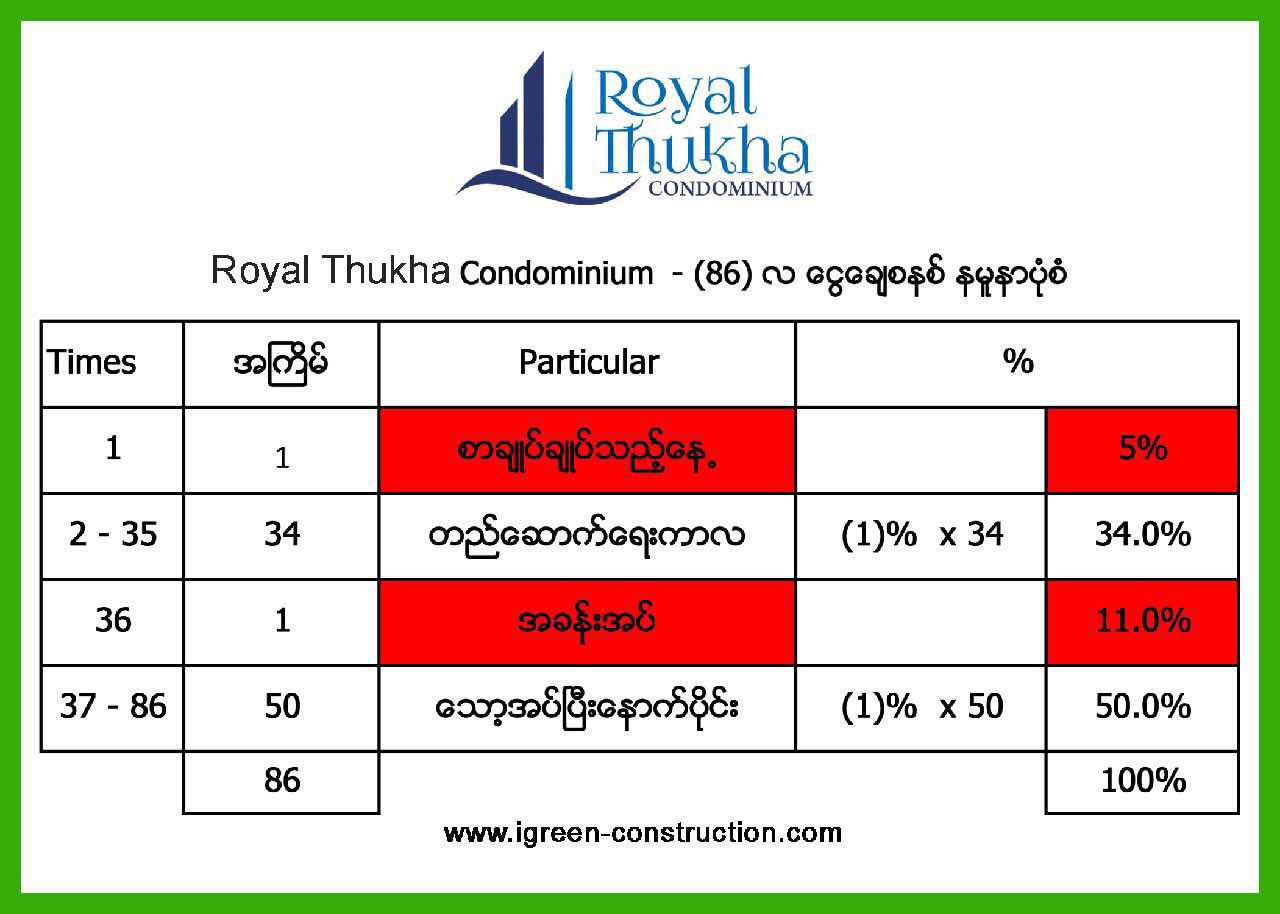 Royal Thukha
CONDOMINIUM

Royal Thukha Condominium - (86) လ ငွေချေစနစ် နမူနာပုံစံ

| Times | အကြိမ် | Particular | % | |
|---|---|---|---|---|
| 1 | 1 | စာချုပ်ချုပ်သည့်နေ့ | | 5% |
| 2 - 35 | 34 | တည်ဆောက်ရေးကာလ | (1)% x 34 | 34.0% |
| 36 | 1 | အခန်းအပ် | | 11.0% |
| 37 - 86 | 50 | သော့အပ်ပြီးနောက်ပိုင်း | (1)% x 50 | 50.0% |
| | 86 | | | 100% |

www.igreen-construction.com